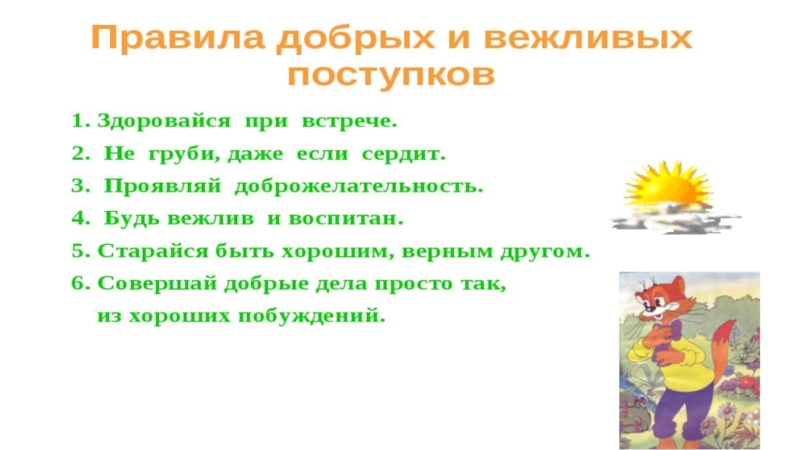 Правила добрых и вежливых поступков

1. Здоровайся при встрече.
2. Не груби, даже если сердит.
3. Проявляй доброжелательность.
4. Будь вежлив и воспитан.
5. Старайся быть хорошим, верным другом.
6. Совершай добрые дела просто так, из хороших побуждений.